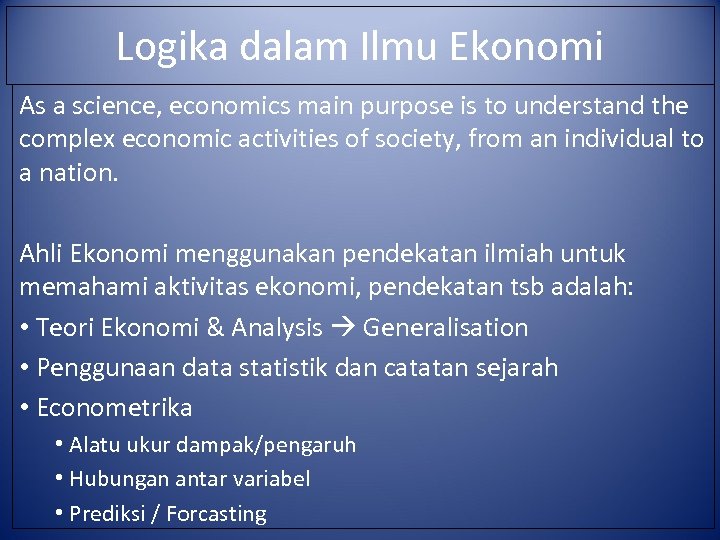 Logika dalam Ilmu Ekonomi

As a science, economics main purpose is to understand the complex economic activities of society, from an individual to a nation.

Ahli Ekonomi menggunakan pendekatan ilmiah untuk memahami aktivitas ekonomi, pendekatan tsb adalah:

• Teori Ekonomi & Analysis → Generalisation
• Penggunaan data statistik dan catatan sejarah
• Econometrika
  • Alatu ukur dampak/pengaruh
  • Hubungan antar variabel
  • Prediksi / Forcasting